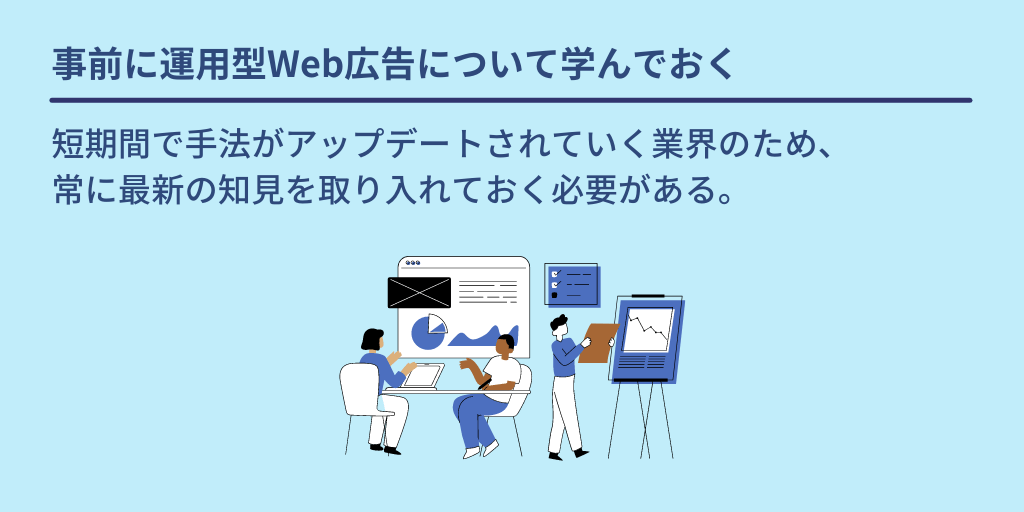 事前に運用型Web広告について学んでおく

短期間で手法がアップデートされていく業界のため、常に最新の知見を取り入れておく必要がある。